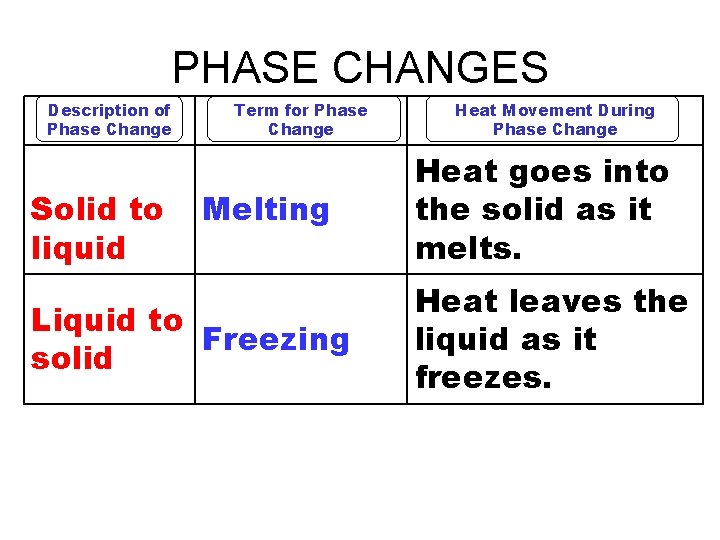 PHASE CHANGES

| Description of Phase Change | Term for Phase Change | Heat Movement During Phase Change |
|---|---|---|
| Solid to liquid | Melting | Heat goes into the solid as it melts. |
| Liquid to solid | Freezing | Heat leaves the liquid as it freezes. |